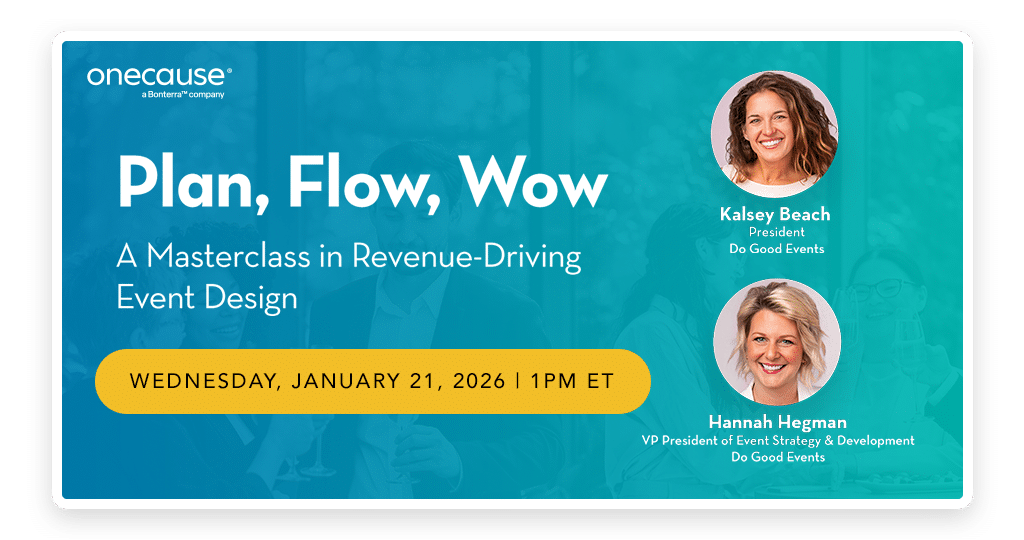 onecause®
a Bonterra™ company

Plan, Flow, Wow

A Masterclass in Revenue-Driving Event Design

WEDNESDAY, JANUARY 21, 2026 | 1PM ET

Kalsey Beach
President
Do Good Events

Hannah Hegman
VP President of Event Strategy & Development
Do Good Events